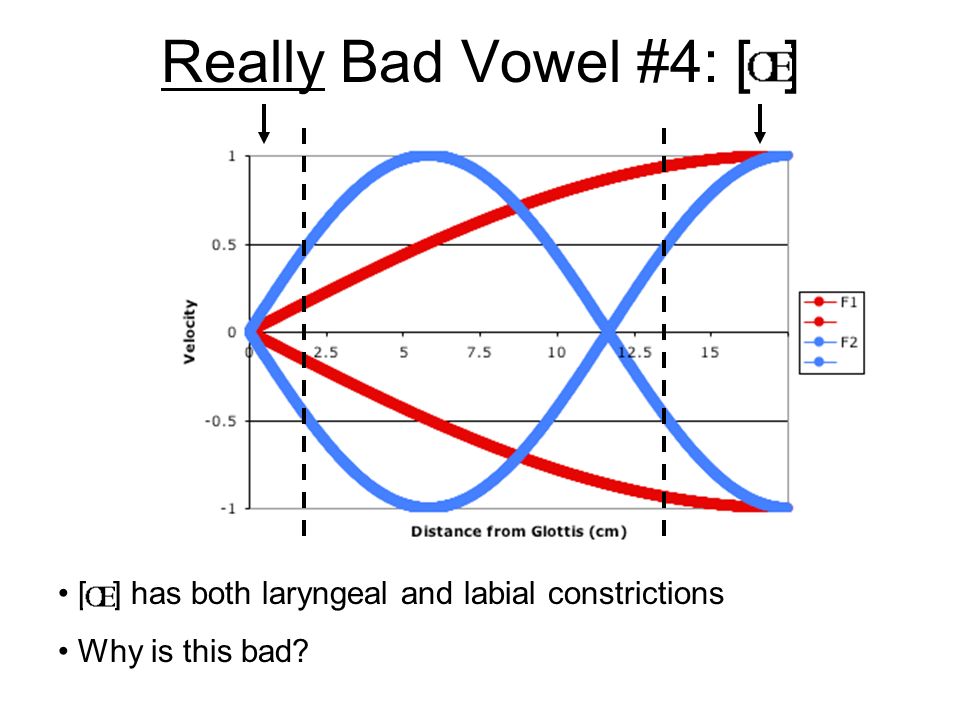 Really Bad Vowel #4: [Œ]

1
0.5
0
-0.5
-1
Velocity
0
2.5
5
7.5
10
12.5
15
Distance from Glottis (cm)
F1
F2

• [Œ] has both laryngeal and labial constrictions
• Why is this bad?